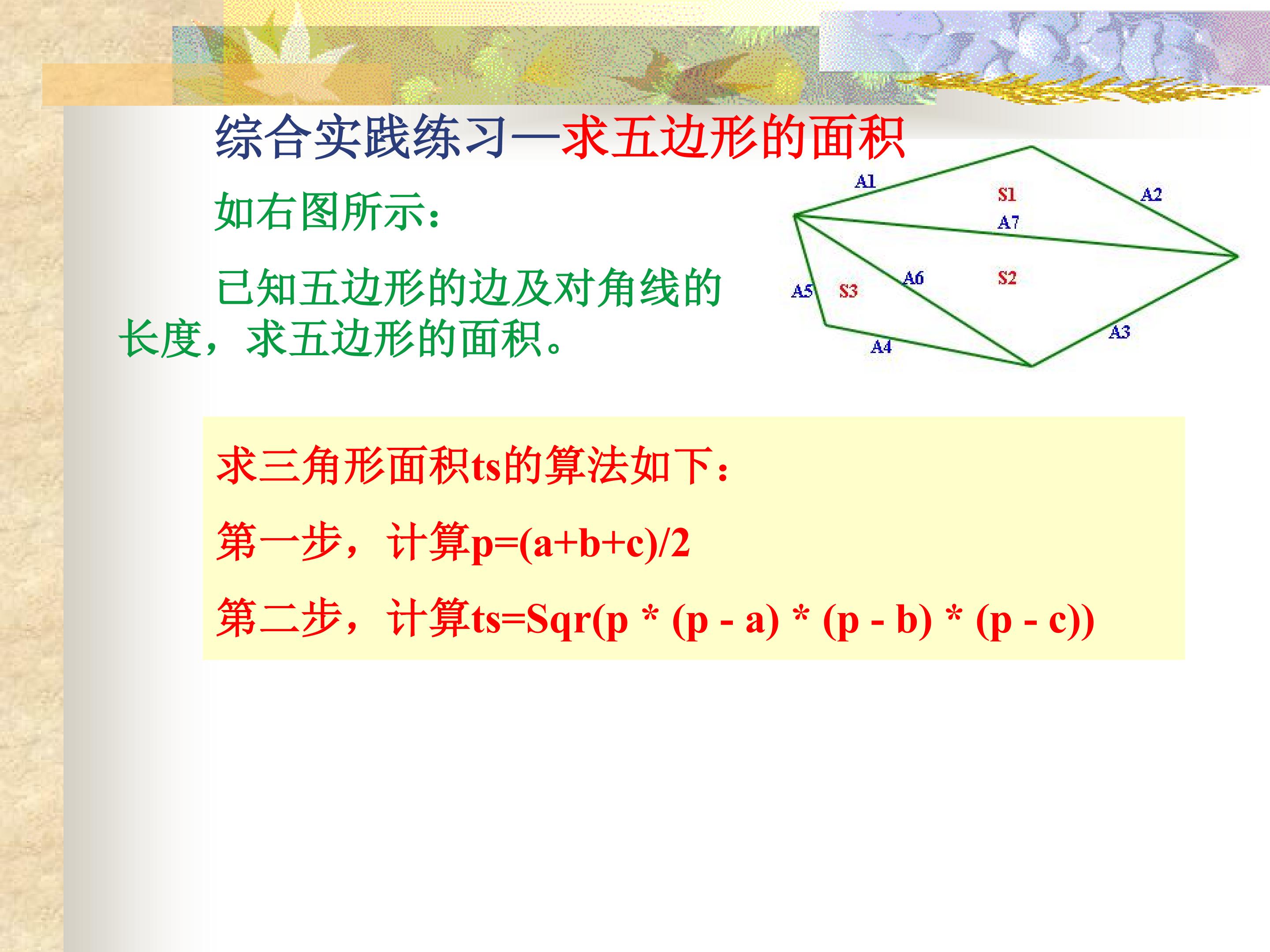 综合实践练习—求五边形的面积

如右图所示：

已知五边形的边及对角线的长度，求五边形的面积。

A1
S1
A2
A7
A5
S3
A6
S2
A4
A3

求三角形面积ts的算法如下：

第一步，计算p=(a+b+c)/2

第二步，计算ts=Sqr(p * (p - a) * (p - b) * (p - c))